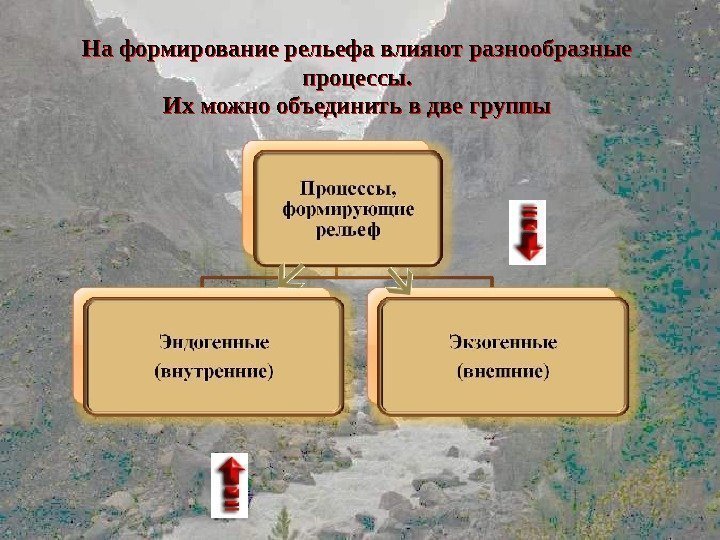 На формирование рельефа влияют разнообразные процессы.
Их можно объединить в две группы

Процессы, формирующие рельеф

Эндогенные
(внутренние)

Экзогенные
(внешние)